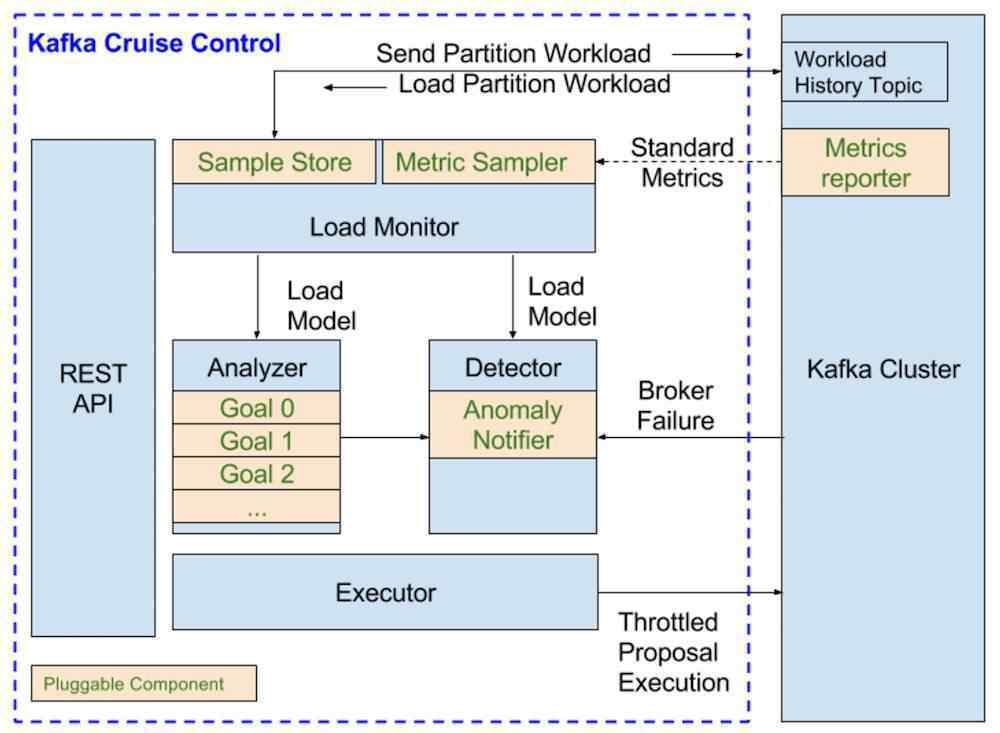 Kafka Cruise Control

Send Partition Workload

Load Partition Workload

Workload History Topic

Sample Store

Metric Sampler

Standard Metrics

Metrics reporter

Load Monitor

Load Model

Load Model

REST API

Analyzer

Goal 0

Goal 1

Goal 2

...

Detector

Anomaly Notifier

Broker Failure

Kafka Cluster

Executor

Throttled Proposal Execution

Pluggable Component